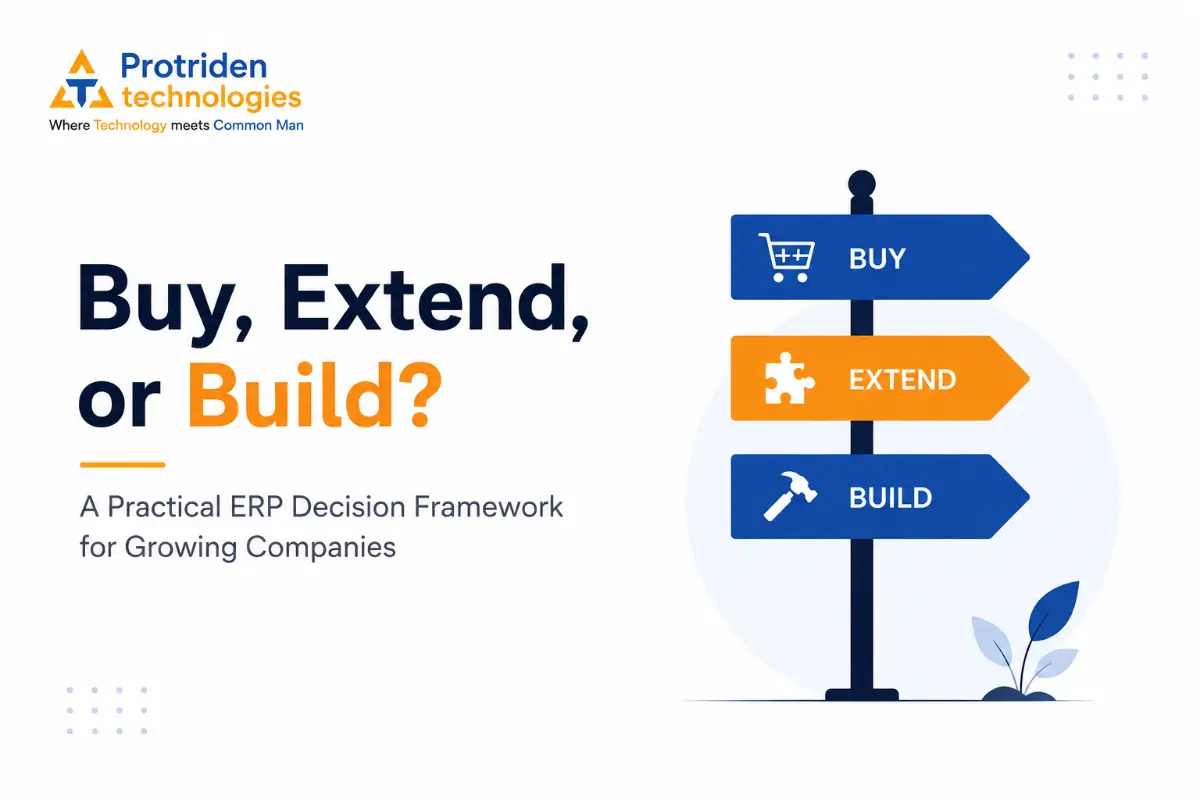 Protriden technologies
Where Technology meets Common Man

Buy, Extend, or Build?

A Practical ERP Decision Framework for Growing Companies

BUY
EXTEND
BUILD